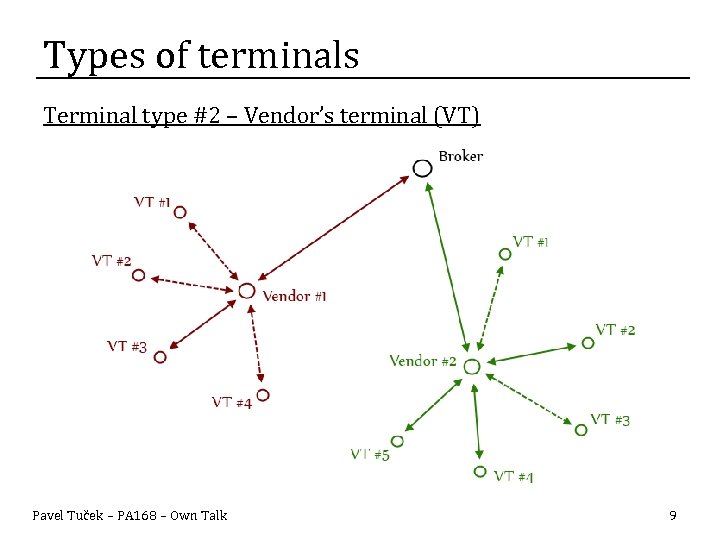 Types of terminals

Terminal type #2 – Vendor's terminal (VT)

Broker

VT #1

VT #2

Vendor #1

VT #3

VT #4

VT #1

VT #2

Vendor #2

VT #3

VT #5

VT #4

Pavel Tuček – PA168 – Own Talk

9